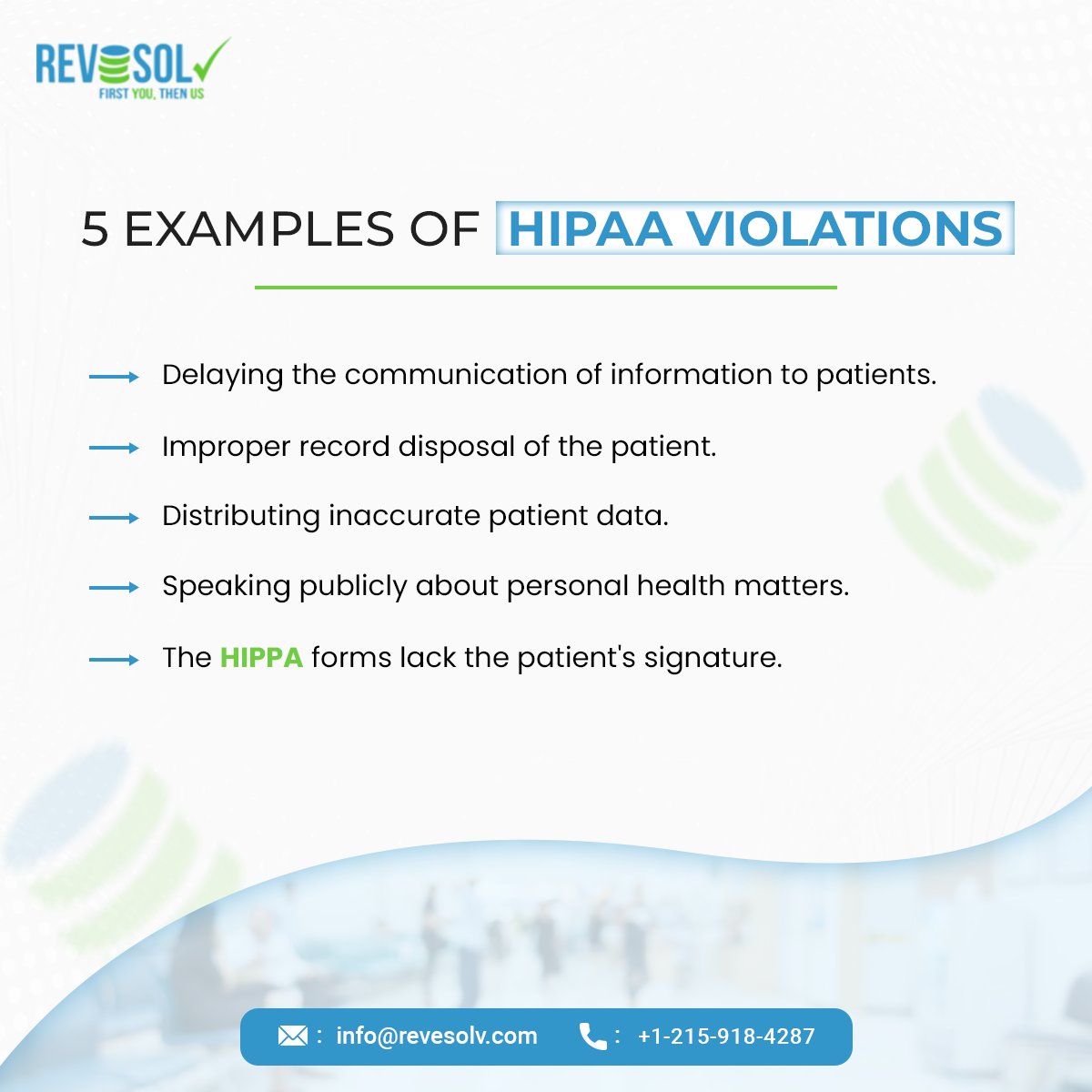 REVESOLV
FIRST YOU, THEN US

5 EXAMPLES OF HIPAA VIOLATIONS

Delaying the communication of information to patients.

Improper record disposal of the patient.

Distributing inaccurate patient data.

Speaking publicly about personal health matters.

The HIPPA forms lack the patient's signature.

: info@revesolv.com : +1-215-918-4287